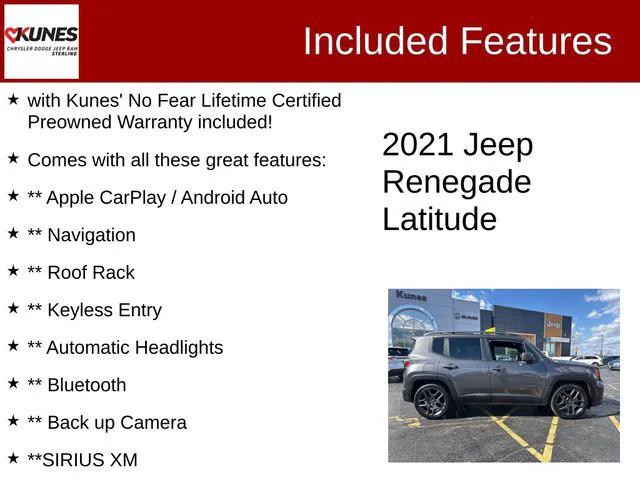 KUNES
CHRYSLER DODGE JEEP RAM
STERLING

Included Features

★ with Kunes' No Fear Lifetime Certified Preowned Warranty included!

★ Comes with all these great features:

★ ** Apple CarPlay / Android Auto

★ ** Navigation

★ ** Roof Rack

★ ** Keyless Entry

★ ** Automatic Headlights

★ ** Bluetooth

★ ** Back up Camera

★ **SIRIUS XM

2021 Jeep Renegade Latitude

Kunes
KUNES
Jeep